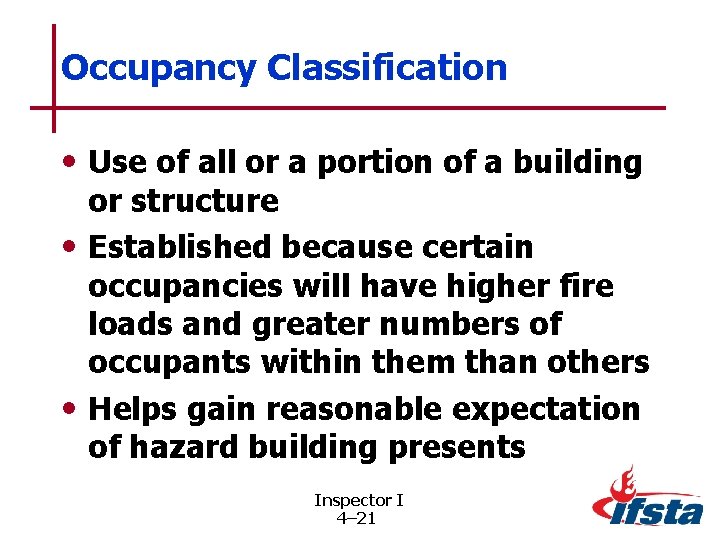 Occupancy Classification

• Use of all or a portion of a building or structure

• Established because certain occupancies will have higher fire loads and greater numbers of occupants within them than others

• Helps gain reasonable expectation of hazard building presents

Inspector I
4–21

ifsta